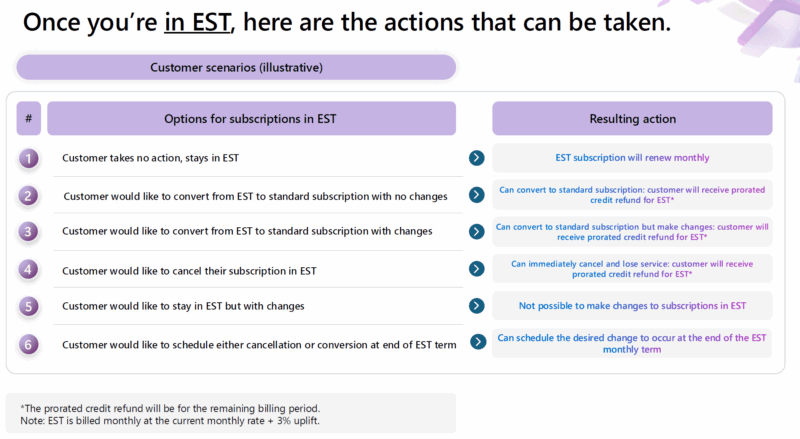 Once you're in EST, here are the actions that can be taken.

Customer scenarios (illustrative)

| # | Options for subscriptions in EST | Resulting action |
|---|---|---|
| 1 | Customer takes no action, stays in EST | EST subscription will renew monthly |
| 2 | Customer would like to convert from EST to standard subscription with no changes | Can convert to standard subscription: customer will receive prorated credit refund for EST* |
| 3 | Customer would like to convert from EST to standard subscription with changes | Can convert to standard subscription but make changes: customer will receive prorated credit refund for EST* |
| 4 | Customer would like to cancel their subscription in EST | Can immediately cancel and lose service: customer will receive prorated credit refund for EST* |
| 5 | Customer would like to stay in EST but with changes | Not possible to make changes to subscriptions in EST |
| 6 | Customer would like to schedule either cancellation or conversion at end of EST term | Can schedule the desired change to occur at the end of the EST monthly term |

*The prorated credit refund will be for the remaining billing period.
Note: EST is billed monthly at the current monthly rate + 3% uplift.